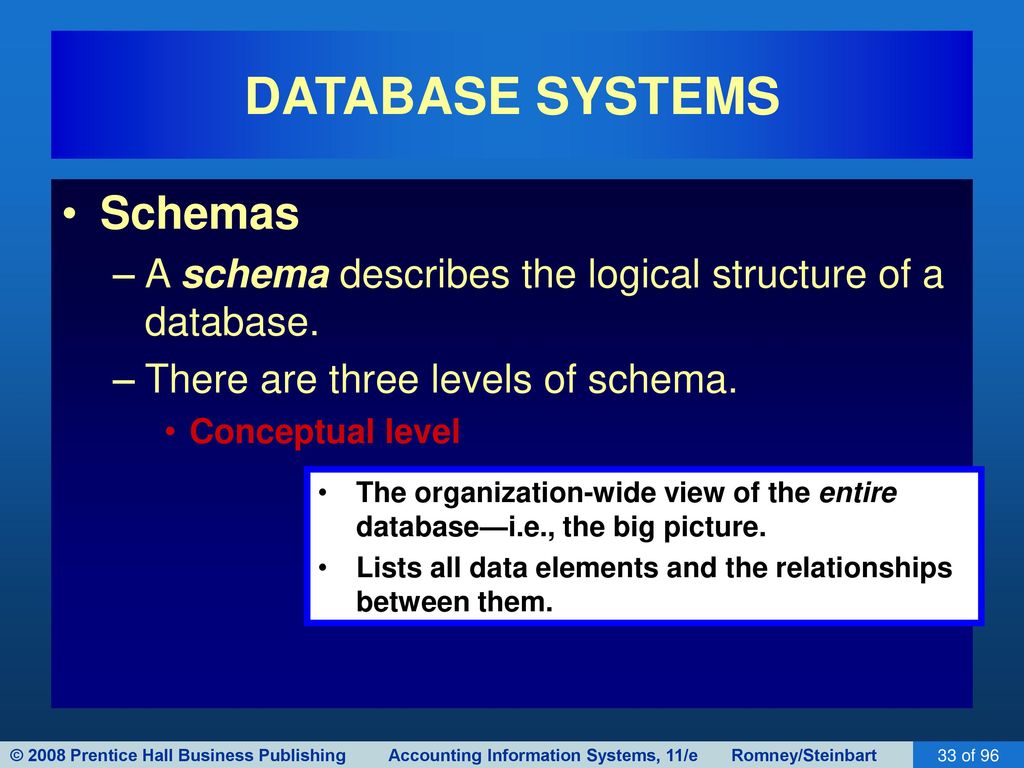 DATABASE SYSTEMS

• Schemas

– A schema describes the logical structure of a database.

– There are three levels of schema.

• Conceptual level

• The organization-wide view of the entire database—i.e., the big picture.

• Lists all data elements and the relationships between them.

© 2008 Prentice Hall Business Publishing Accounting Information Systems, 11/e Romney/Steinbart 33 of 96